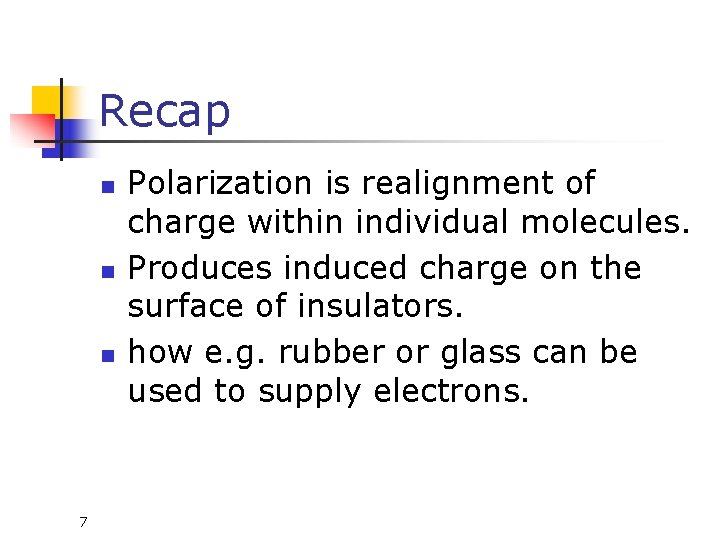 Recap

- Polarization is realignment of charge within individual molecules.
- Produces induced charge on the surface of insulators.
- how e.g. rubber or glass can be used to supply electrons.

7